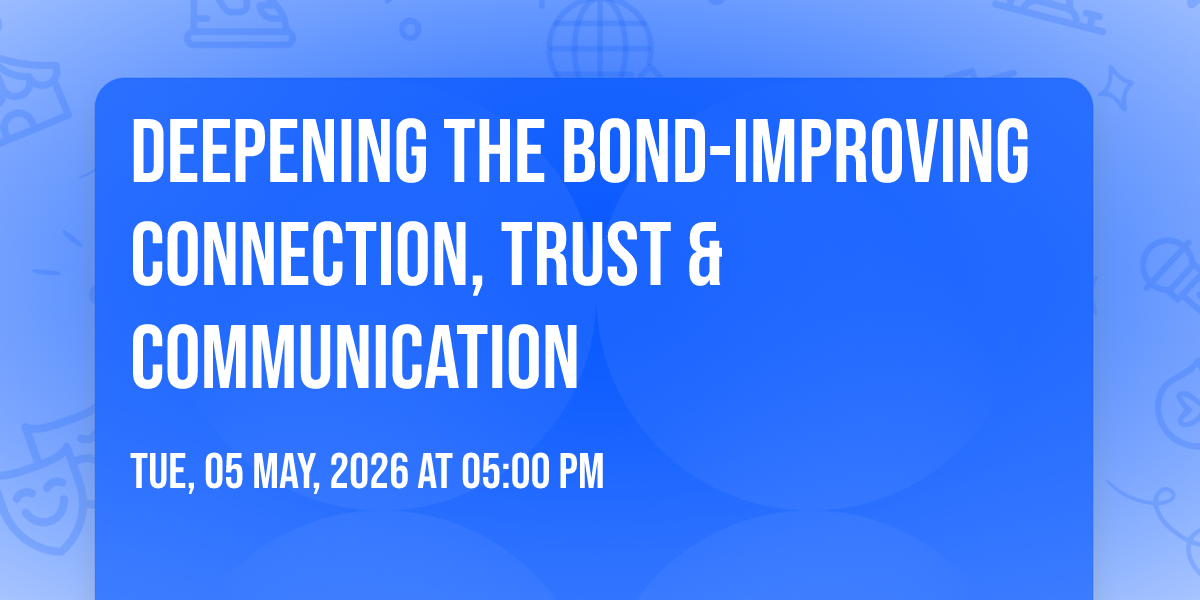 DEEPENING THE BOND-IMPROVING CONNECTION, TRUST & COMMUNICATION

TUE, 05 MAY, 2026 AT 05:00 PM